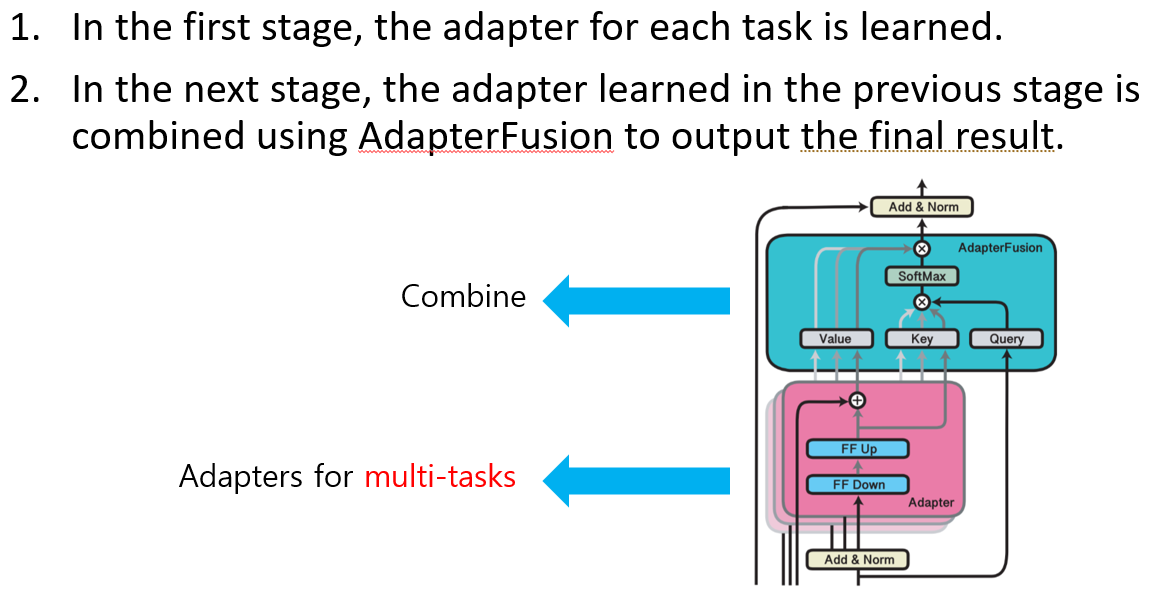 1. In the first stage, the adapter for each task is learned.

2. In the next stage, the adapter learned in the previous stage is combined using AdapterFusion to output the final result.

Combine

Adapters for multi-tasks

Add & Norm

AdapterFusion

SoftMax

Value

Key

Query

FF Up

FF Down

Adapter

Add & Norm